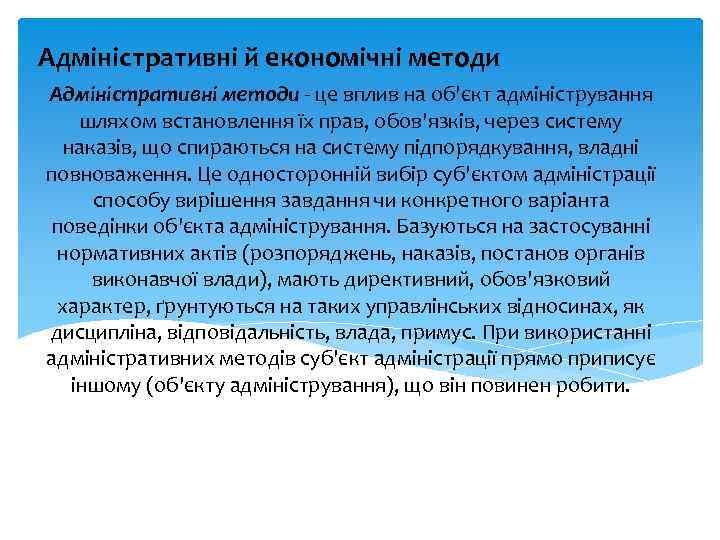 Адміністративні й економічні методи

Адміністративні методи - це вплив на об'єкт адміністрування шляхом встановлення їх прав, обов'язків, через систему наказів, що спираються на систему підпорядкування, владні повноваження. Це односторонній вибір суб'єктом адміністрації способу вирішення завдання чи конкретного варіанта поведінки об'єкта адміністрування. Базуються на застосуванні нормативних актів (розпоряджень, наказів, постанов органів виконавчої влади), мають директивний, обов'язковий характер, ґрунтуються на таких управлінських відносинах, як дисципліна, відповідальність, влада, примус. При використанні адміністративних методів суб'єкт адміністрації прямо приписує іншому (об'єкту адміністрування), що він повинен робити.